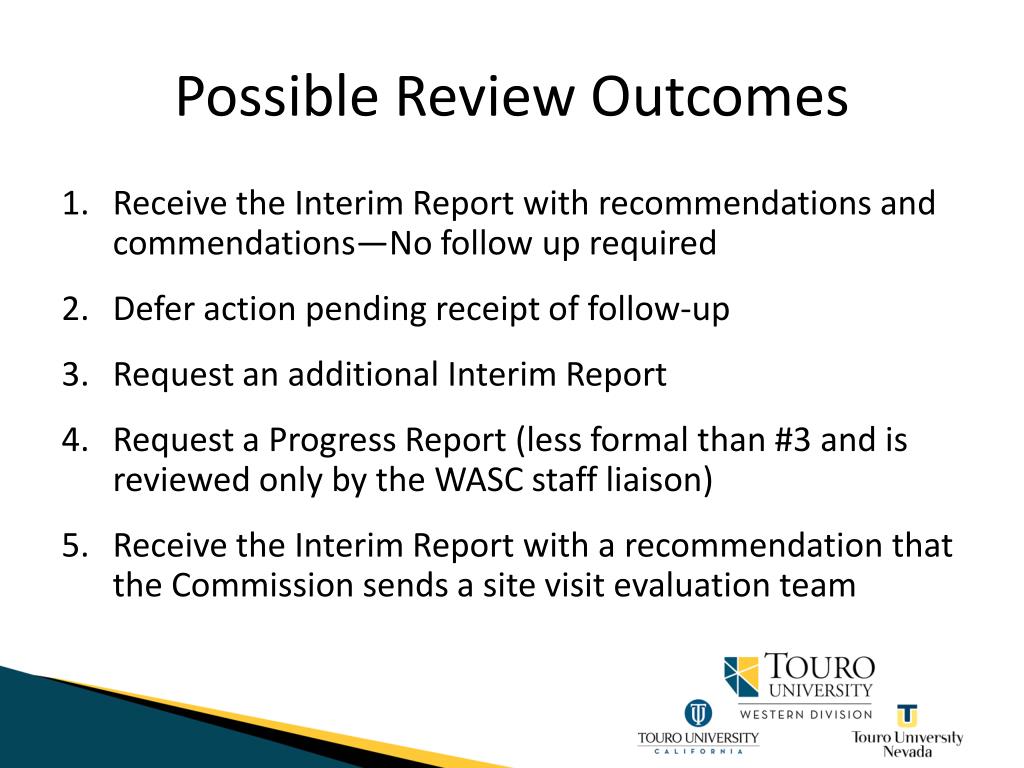 Possible Review Outcomes

1. Receive the Interim Report with recommendations and commendations—No follow up required
2. Defer action pending receipt of follow-up
3. Request an additional Interim Report
4. Request a Progress Report (less formal than #3 and is reviewed only by the WASC staff liaison)
5. Receive the Interim Report with a recommendation that the Commission sends a site visit evaluation team

TOURO UNIVERSITY WESTERN DIVISION

TOURO UNIVERSITY CALIFORNIA

Touro University Nevada